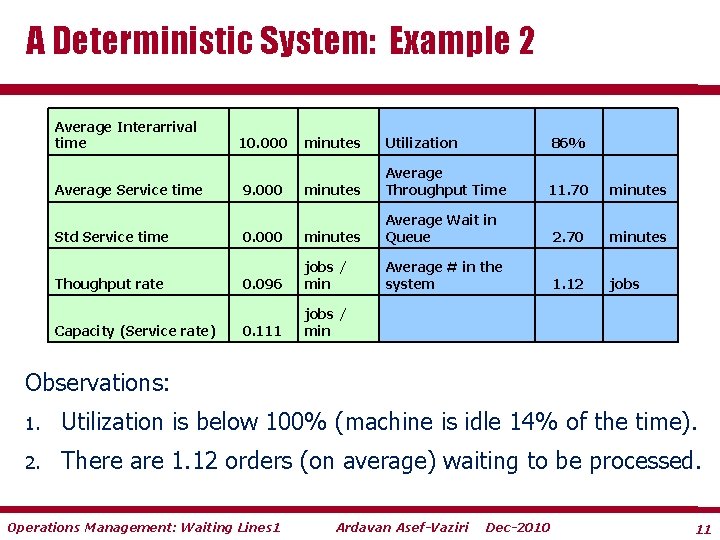 A Deterministic System: Example 2

| Average Interarrival time | 10.000 | minutes | Utilization | 86% | |
|---|---|---|---|---|---|
| Average Service time | 9.000 | minutes | Average Throughput Time | 11.70 | minutes |
| Std Service time | 0.000 | minutes | Average Wait in Queue | 2.70 | minutes |
| Thoughput rate | 0.096 | jobs / min | Average # in the system | 1.12 | jobs |
| Capacity (Service rate) | 0.111 | jobs / min | | | |

Observations:

1. Utilization is below 100% (machine is idle 14% of the time).

2. There are 1.12 orders (on average) waiting to be processed.

Operations Management: Waiting Lines1 Ardavan Asef-Vaziri Dec-2010 11